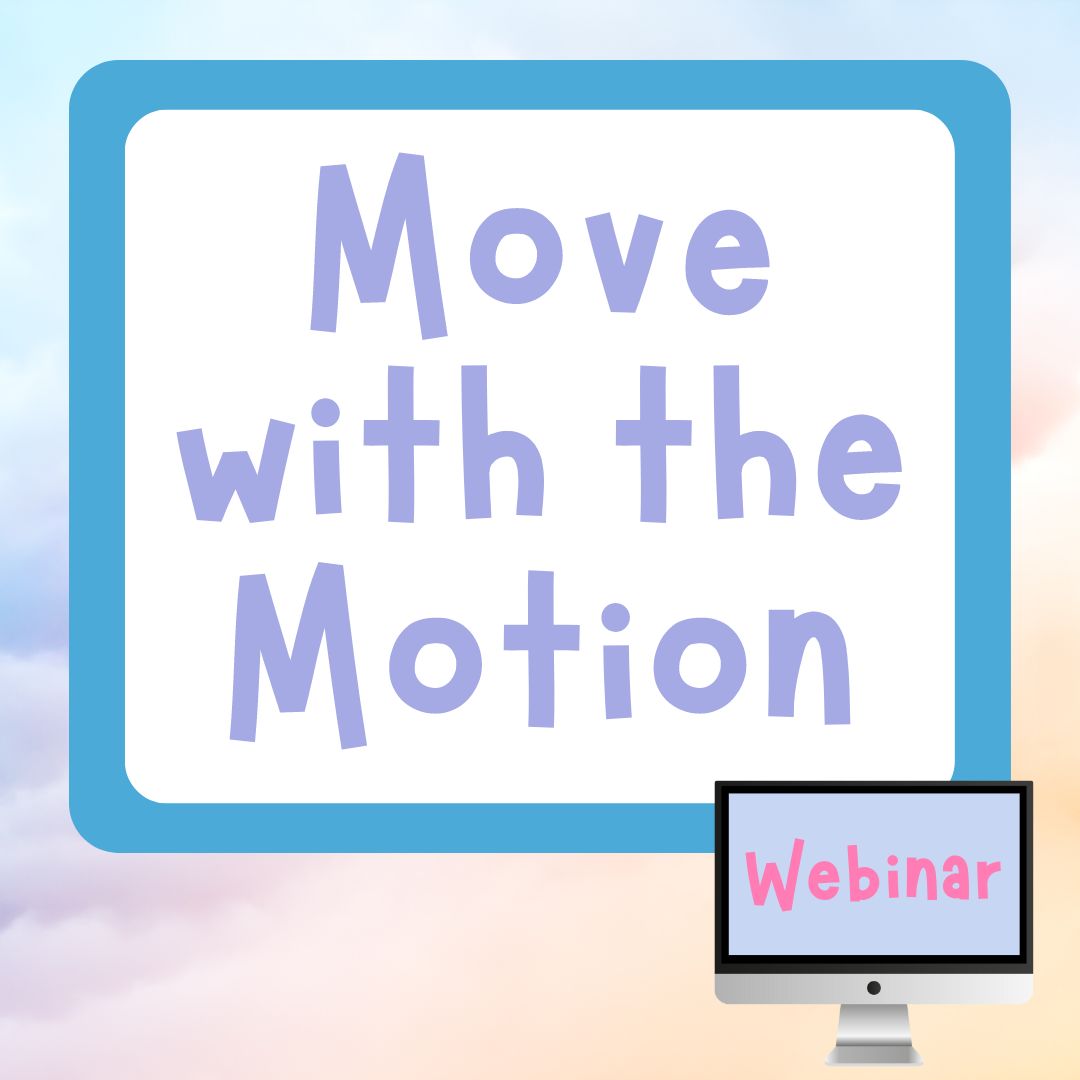 Move with the Motion

Webinar